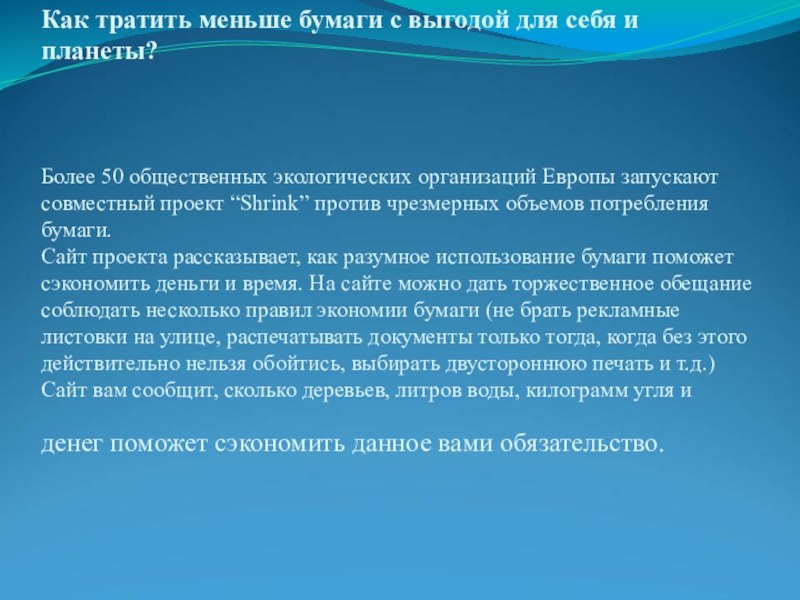 Как тратить меньше бумаги с выгодой для себя и планеты?

Более 50 общественных экологических организаций Европы запускают совместный проект “Shrink” против чрезмерных объемов потребления бумаги.
Сайт проекта рассказывает, как разумное использование бумаги поможет сэкономить деньги и время. На сайте можно дать торжественное обещание соблюдать несколько правил экономии бумаги (не брать рекламные листовки на улице, распечатывать документы только тогда, когда без этого действительно нельзя обойтись, выбирать двустороннюю печать и т.д.)
Сайт вам сообщит, сколько деревьев, литров воды, килограмм угля и

денег поможет сэкономить данное вами обязательство.